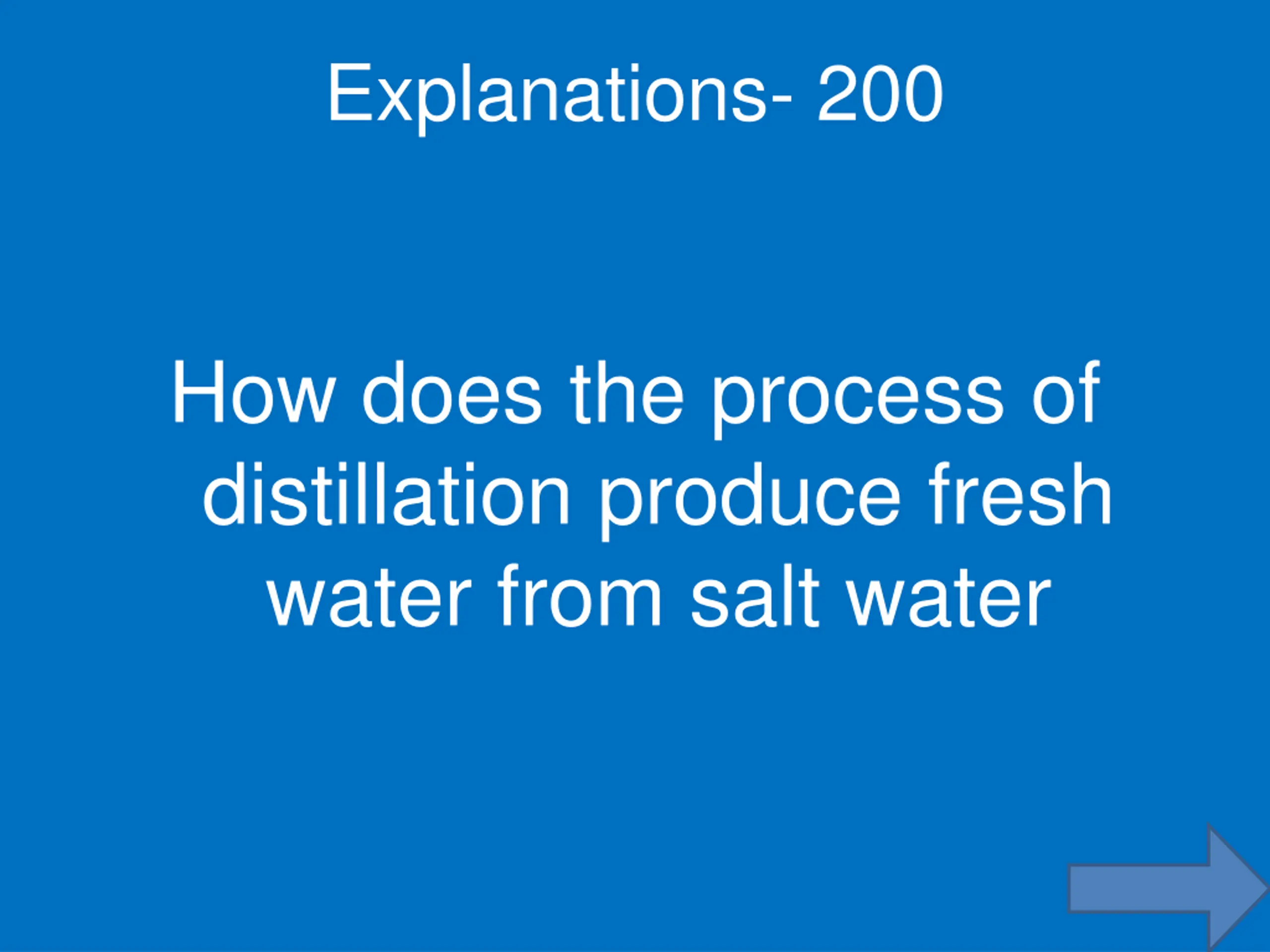 Explanations- 200

How does the process of distillation produce fresh water from salt water